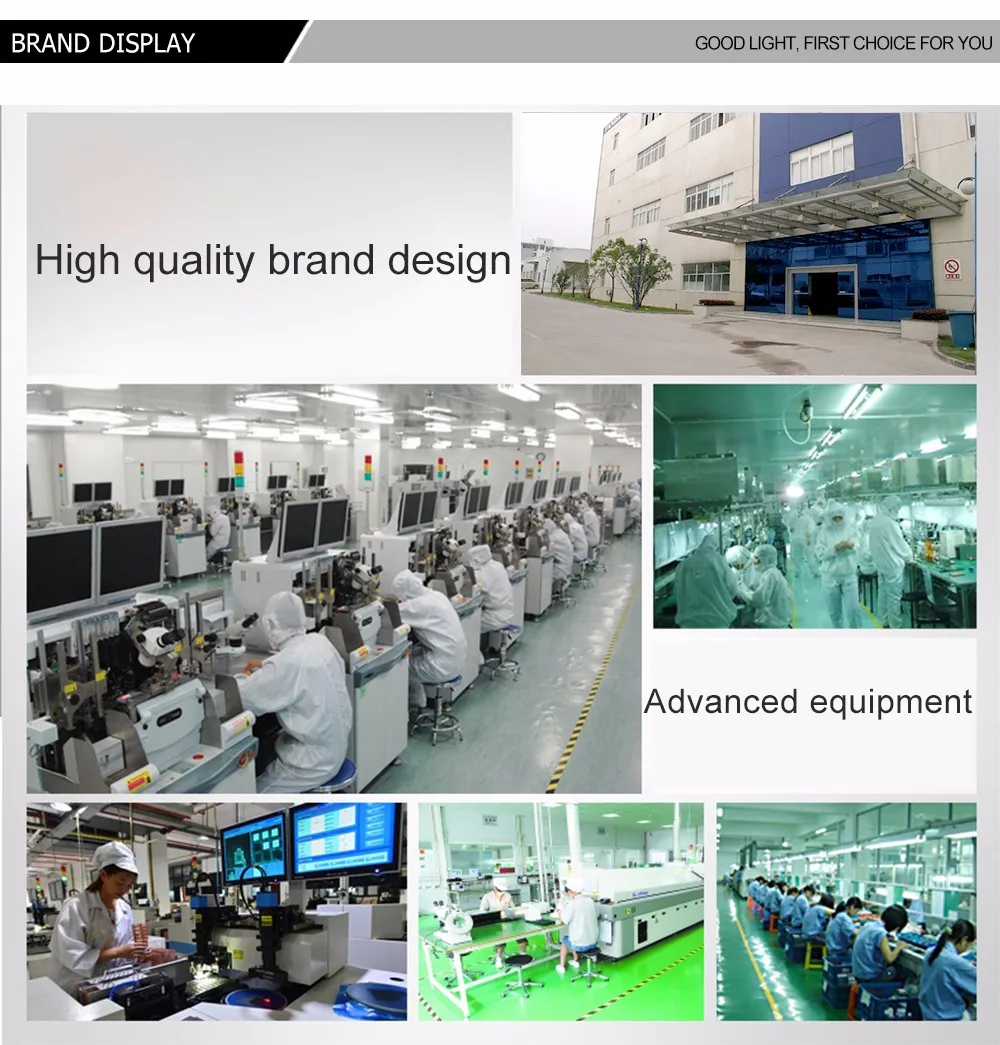 BRAND DISPLAY

GOOD LIGHT, FIRST CHOICE FOR YOU

High quality brand design

Advanced equipment